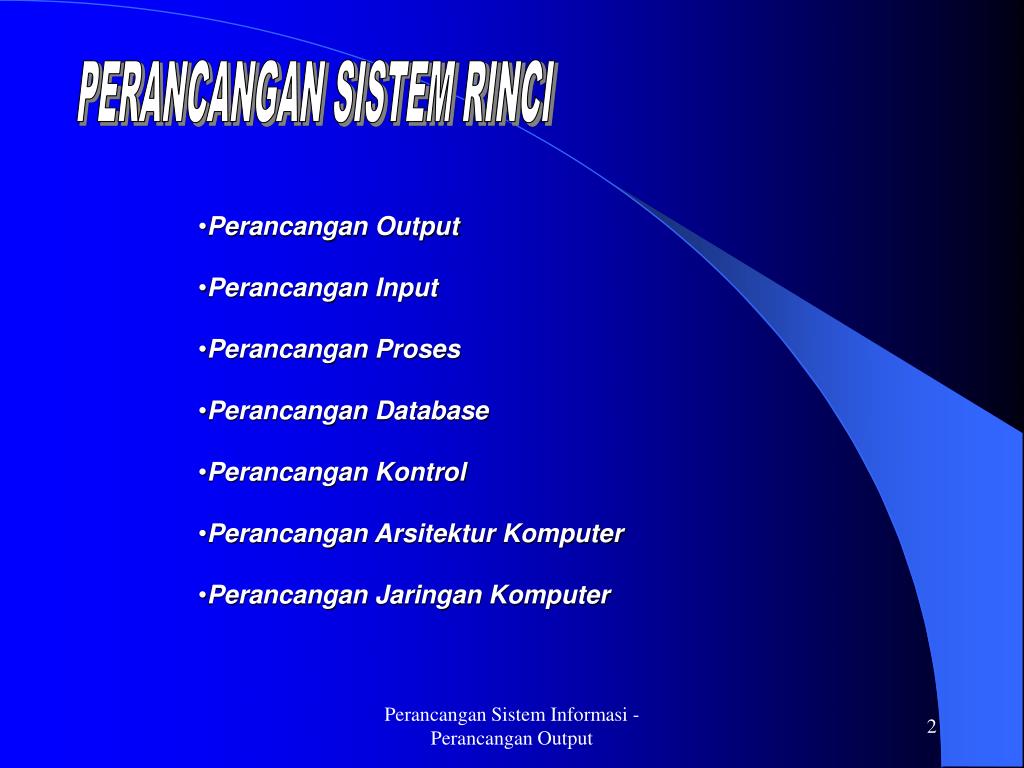 PERANCANGAN SISTEM RINCI

•Perancangan Output

•Perancangan Input

•Perancangan Proses

•Perancangan Database

•Perancangan Kontrol

•Perancangan Arsitektur Komputer

•Perancangan Jaringan Komputer

Perancangan Sistem Informasi - Perancangan Output

2